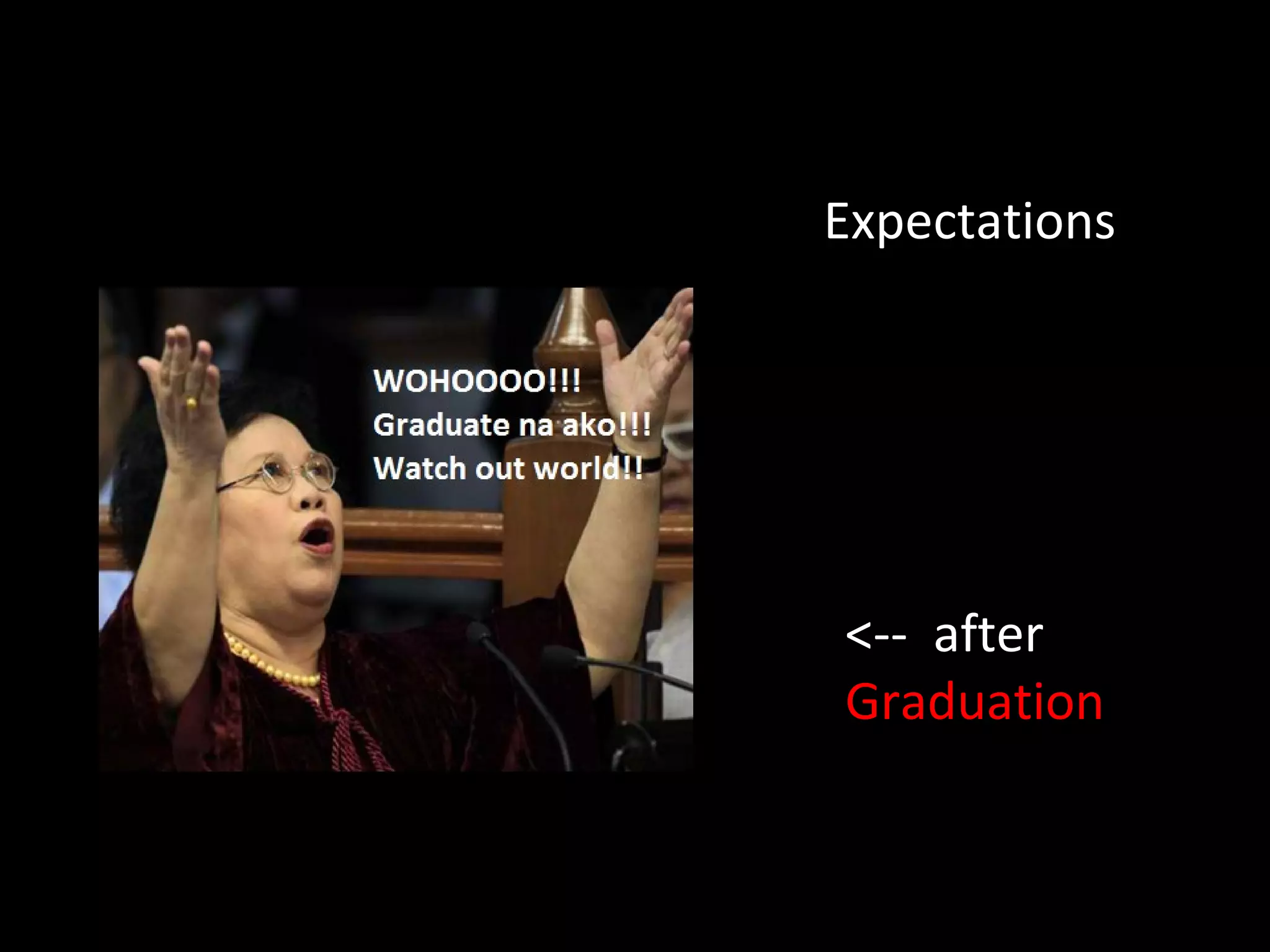 Expectations

WOHOOOO!!!
Graduate na ako!!!
Watch out world!!

<-- after
Graduation